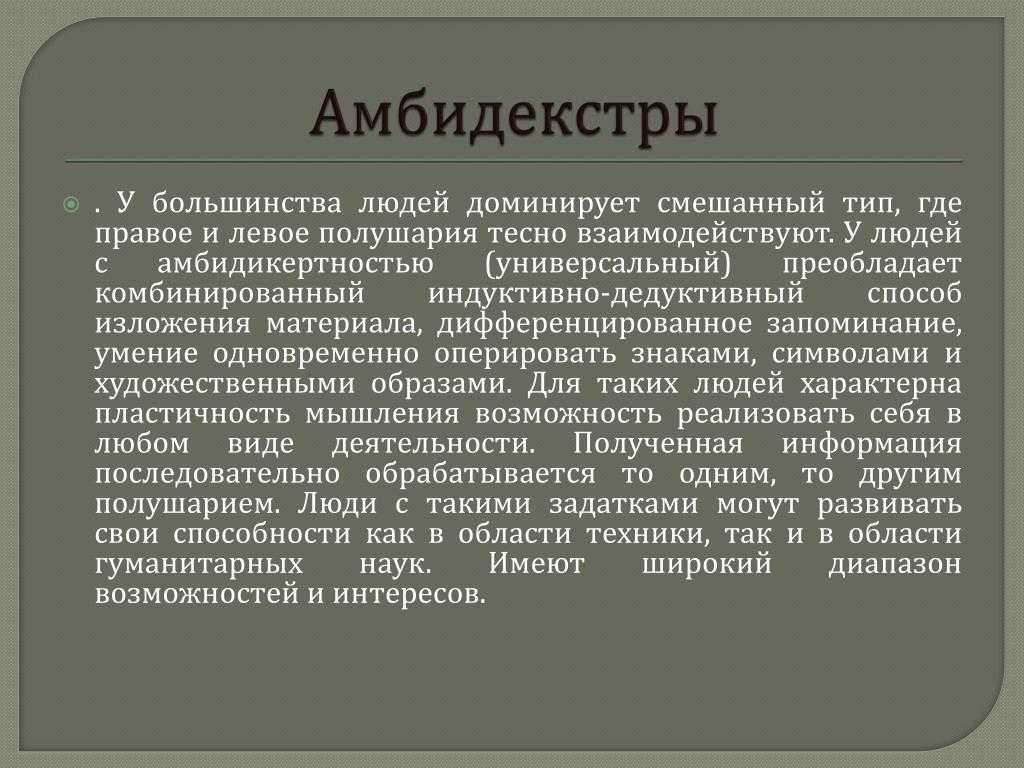 Амбидекстры

. У большинства людей доминирует смешанный тип, где правое и левое полушария тесно взаимодействуют. У людей с амбидикертностью (универсальный) преобладает комбинированный индуктивно-дедуктивный способ изложения материала, дифференцированное запоминание, умение одновременно оперировать знаками, символами и художественными образами. Для таких людей характерна пластичность мышления возможность реализовать себя в любом виде деятельности. Полученная информация последовательно обрабатывается то одним, то другим полушарием. Люди с такими задатками могут развивать свои способности как в области техники, так и в области гуманитарных наук. Имеют широкий диапазон возможностей и интересов.